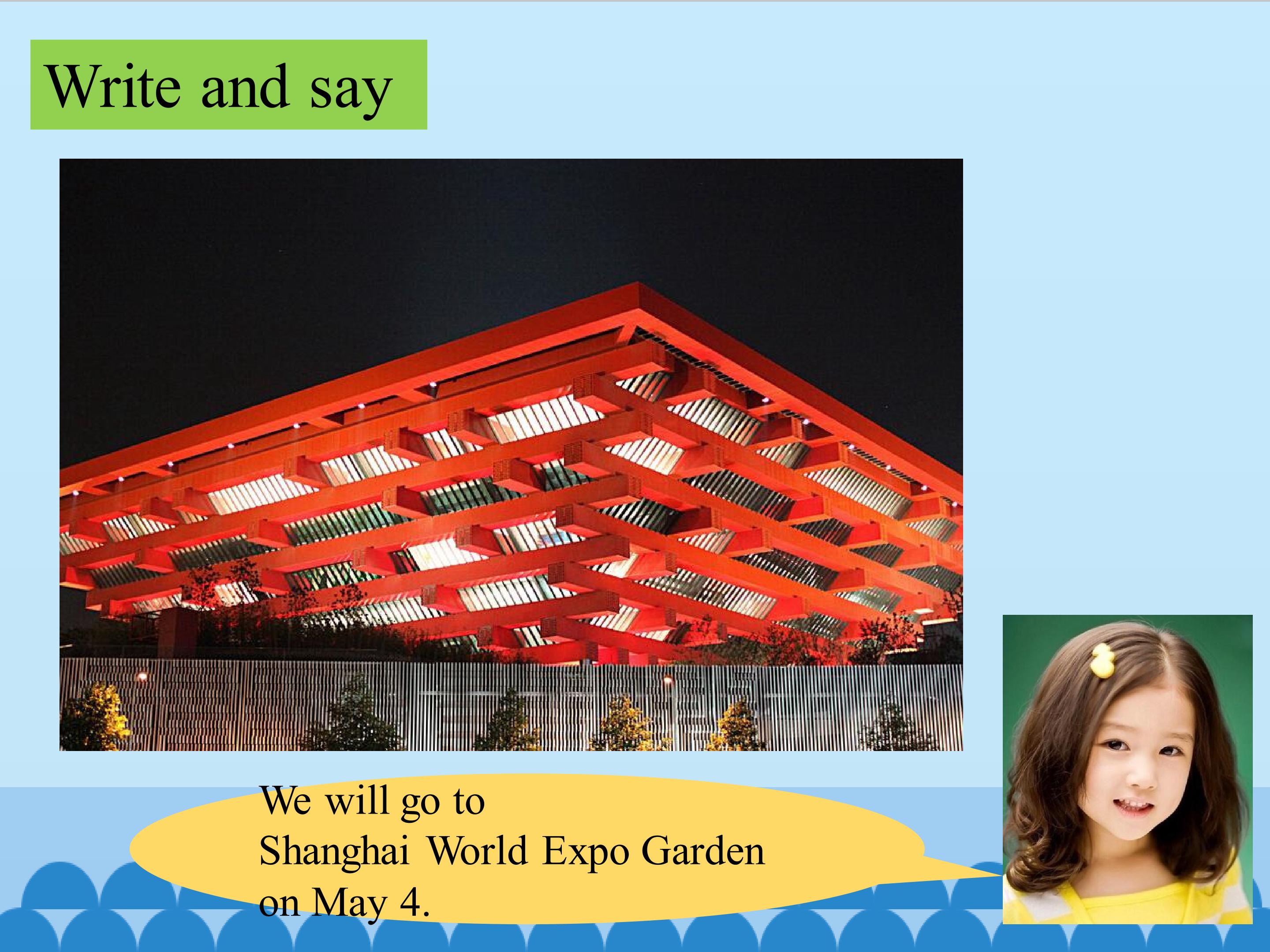 Write and say

We will go to Shanghai World Expo Garden on May 4.